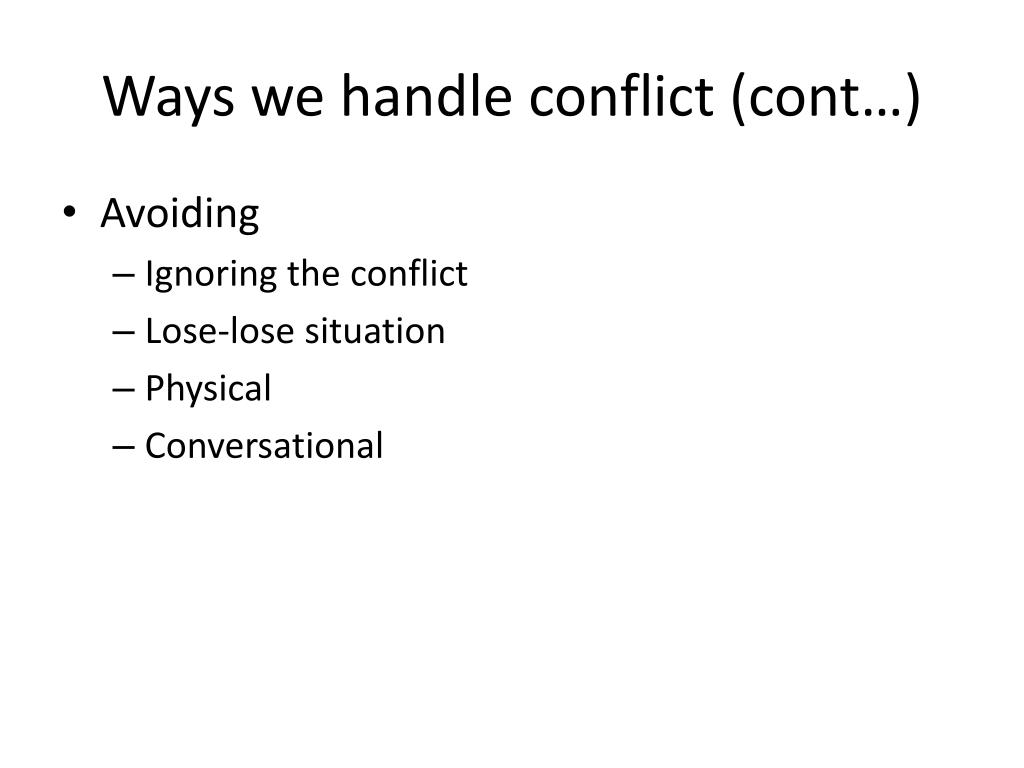 Ways we handle conflict (cont…)

• Avoiding
– Ignoring the conflict
– Lose-lose situation
– Physical
– Conversational